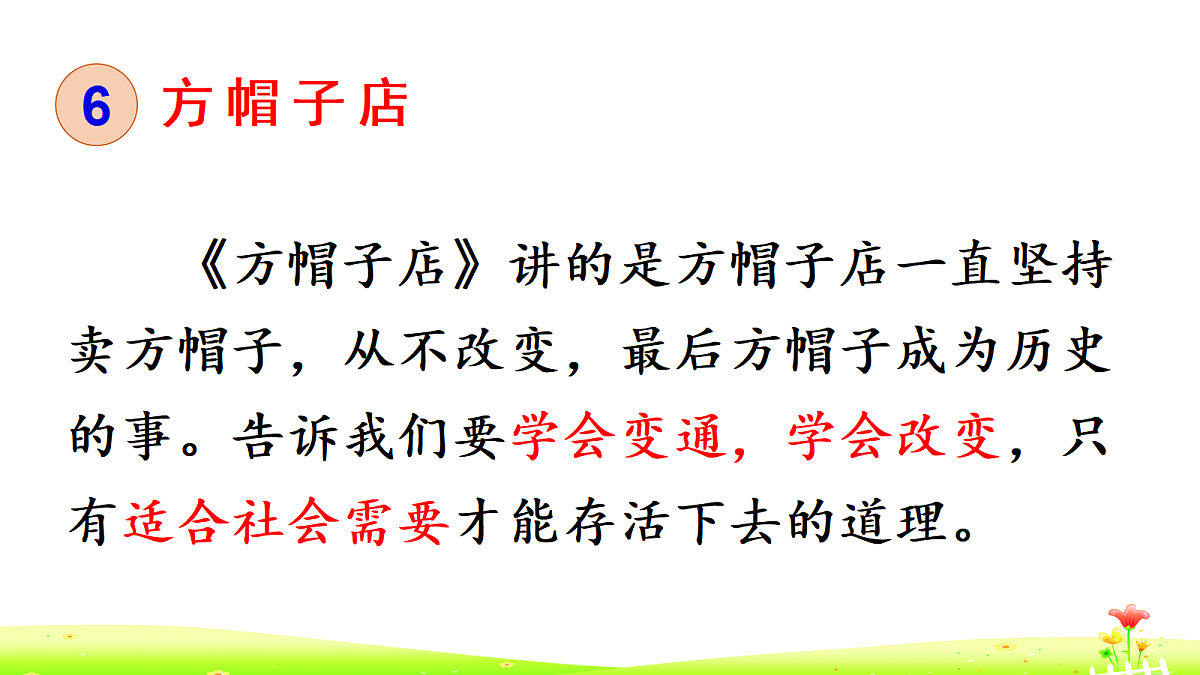 6 方帽子店

《方帽子店》讲的是方帽子店一直坚持卖方帽子，从不改变，最后方帽子成为历史的事。告诉我们要学会变通，学会改变，只有适合社会需要才能存活下去的道理。